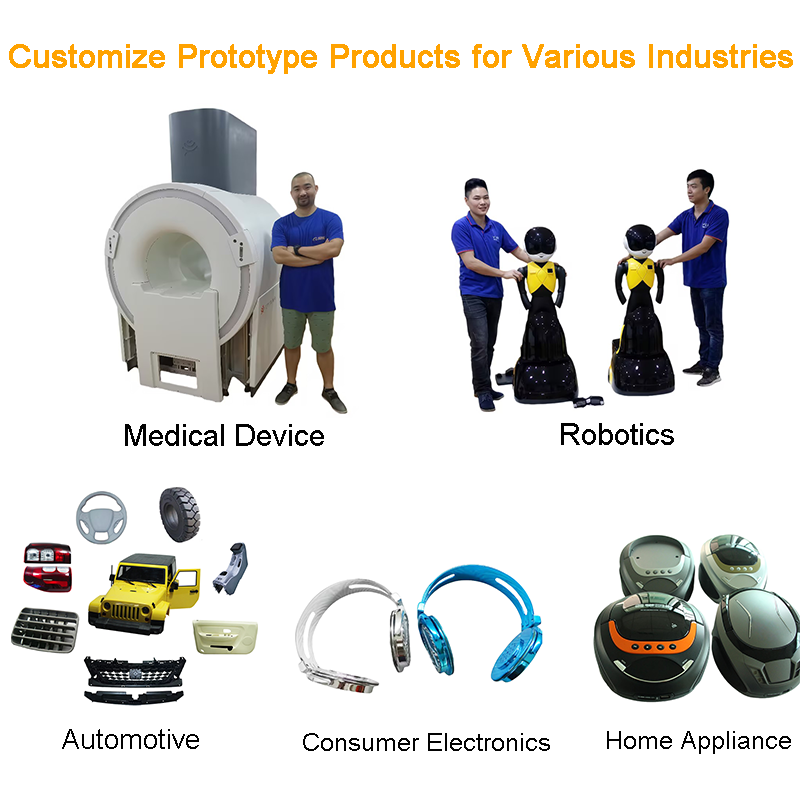 Customize Prototype Products for Various Industries

Medical Device

Robotics

Automotive

Consumer Electronics

Home Appliance